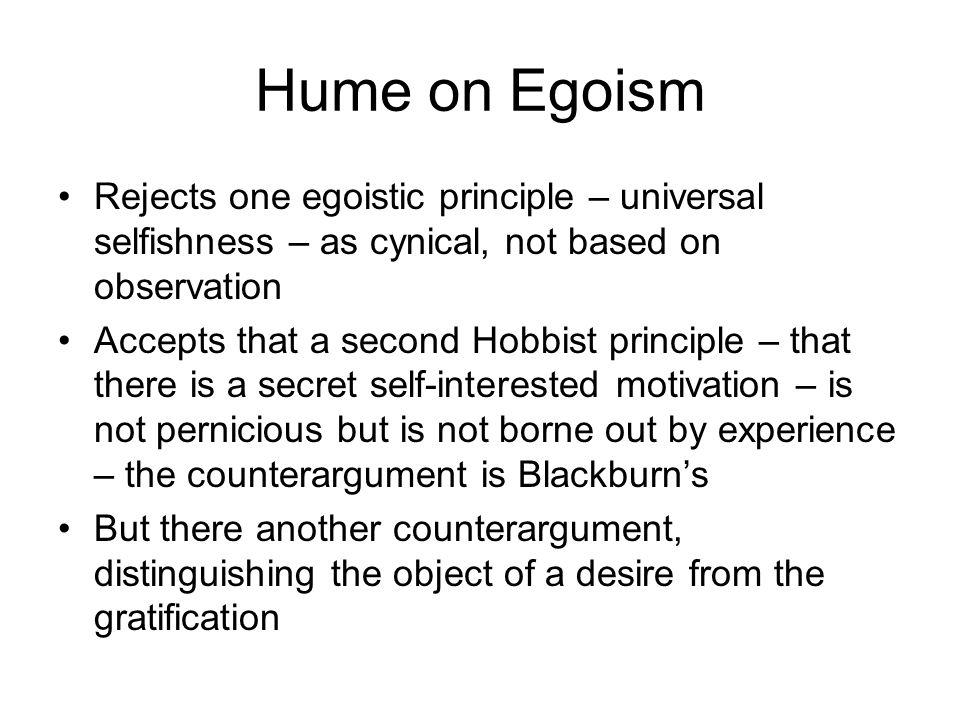 Hume on Egoism

• Rejects one egoistic principle – universal selfishness – as cynical, not based on observation
• Accepts that a second Hobbist principle – that there is a secret self-interested motivation – is not pernicious but is not borne out by experience – the counterargument is Blackburn's
• But there another counterargument, distinguishing the object of a desire from the gratification